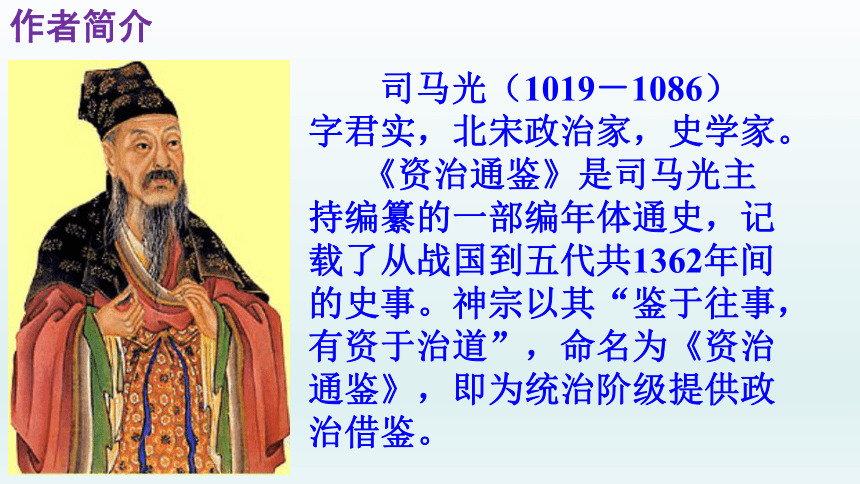 作者简介

司马光（1019－1086）字君实，北宋政治家，史学家。

《资治通鉴》是司马光主持编纂的一部编年体通史，记载了从战国到五代共1362年间的史事。神宗以其“鉴于往事，有资于治道”，命名为《资治通鉴》，即为统治阶级提供政治借鉴。